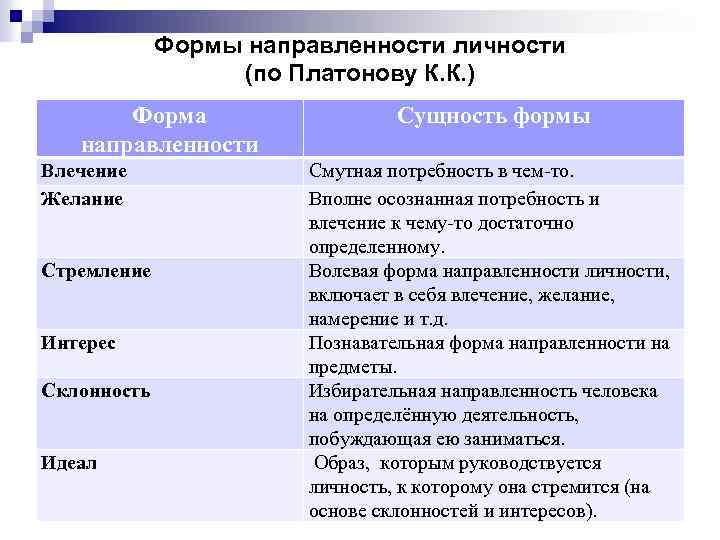 Формы направленности личности
(по Платонову К.К.)

| Форма направленности | Сущность формы |
|---|---|
| Влечение | Смутная потребность в чем-то. |
| Желание | Вполне осознанная потребность и влечение к чему-то достаточно определенному. |
| Стремление | Волевая форма направленности личности, включает в себя влечение, желание, намерение и т.д. |
| Интерес | Познавательная форма направленности на предметы. |
| Склонность | Избирательная направленность человека на определённую деятельность, побуждающая ею заниматься. |
| Идеал | Образ, которым руководствуется личность, к которому она стремится (на основе склонностей и интересов). |